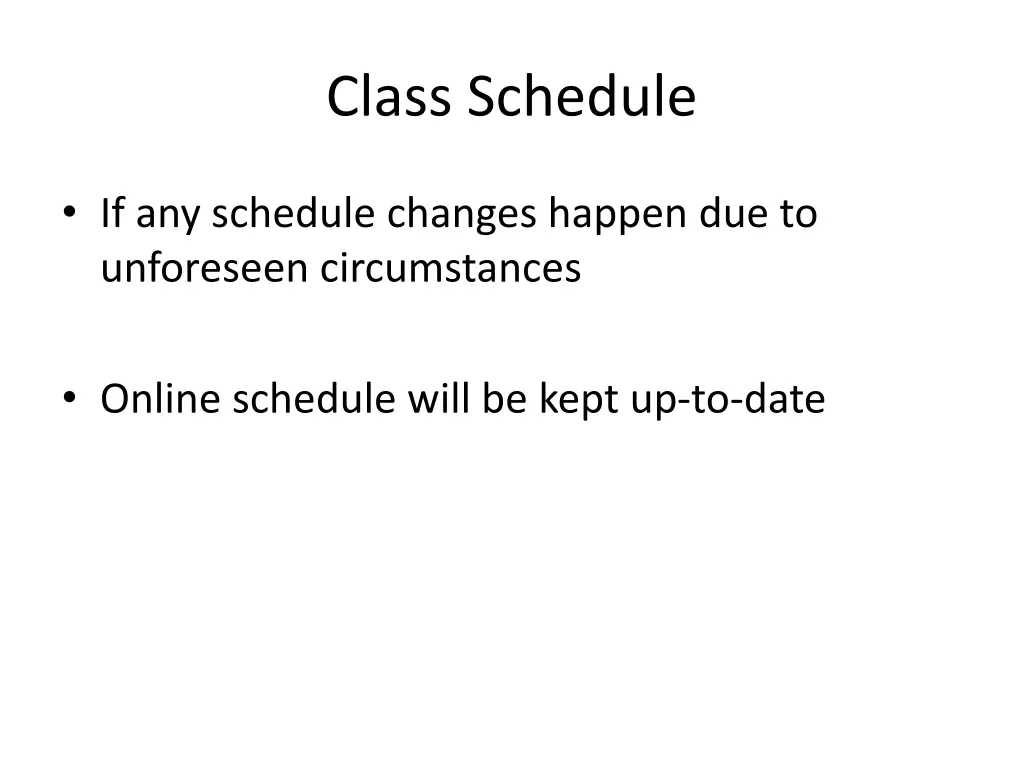 Class Schedule

• If any schedule changes happen due to unforeseen circumstances

• Online schedule will be kept up-to-date